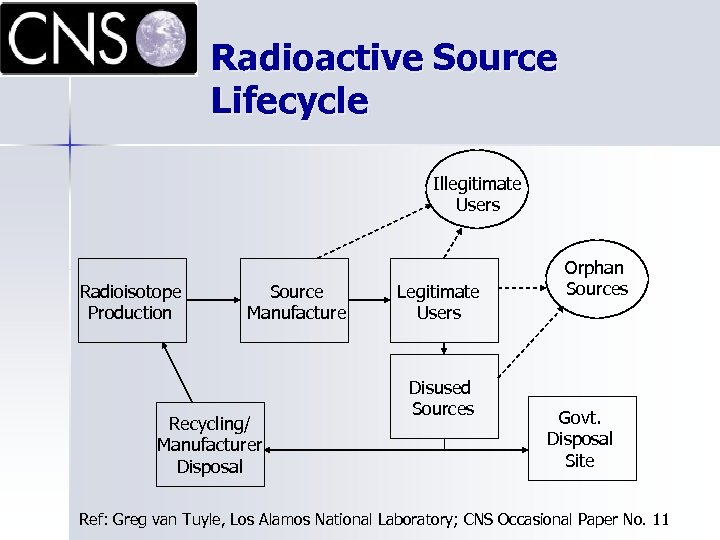 CNS

Radioactive Source Lifecycle

Illegitimate Users

Radioisotope Production

Source Manufacture

Legitimate Users

Orphan Sources

Disused Sources

Recycling/ Manufacturer Disposal

Govt. Disposal Site

Ref: Greg van Tuyle, Los Alamos National Laboratory; CNS Occasional Paper No. 11